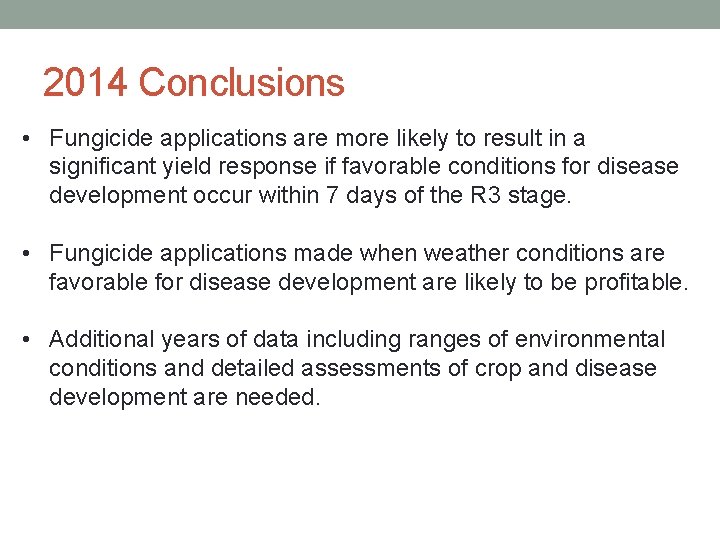 2014 Conclusions

• Fungicide applications are more likely to result in a significant yield response if favorable conditions for disease development occur within 7 days of the R3 stage.

• Fungicide applications made when weather conditions are favorable for disease development are likely to be profitable.

• Additional years of data including ranges of environmental conditions and detailed assessments of crop and disease development are needed.